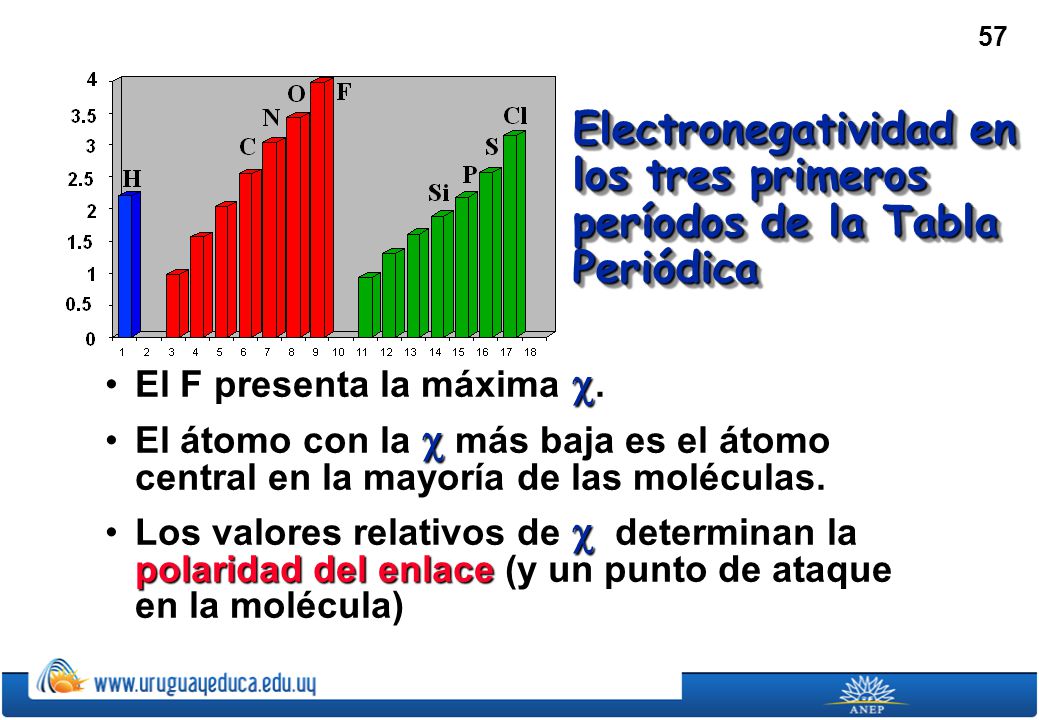 57

4
3.5
3
2.5
2
1.5
1
0.5
0

H C N O F Si P S Cl

1 2 3 4 5 6 7 8 9 10 11 12 13 14 15 16 17 18

Electronegatividad en los tres primeros períodos de la Tabla Periódica

• El F presenta la máxima $\chi$.

• El átomo con la $\chi$ más baja es el átomo central en la mayoría de las moléculas.

• Los valores relativos de $\chi$ determinan la polaridad del enlace (y un punto de ataque en la molécula)

www.uruguayeduca.edu.uy

ANEP